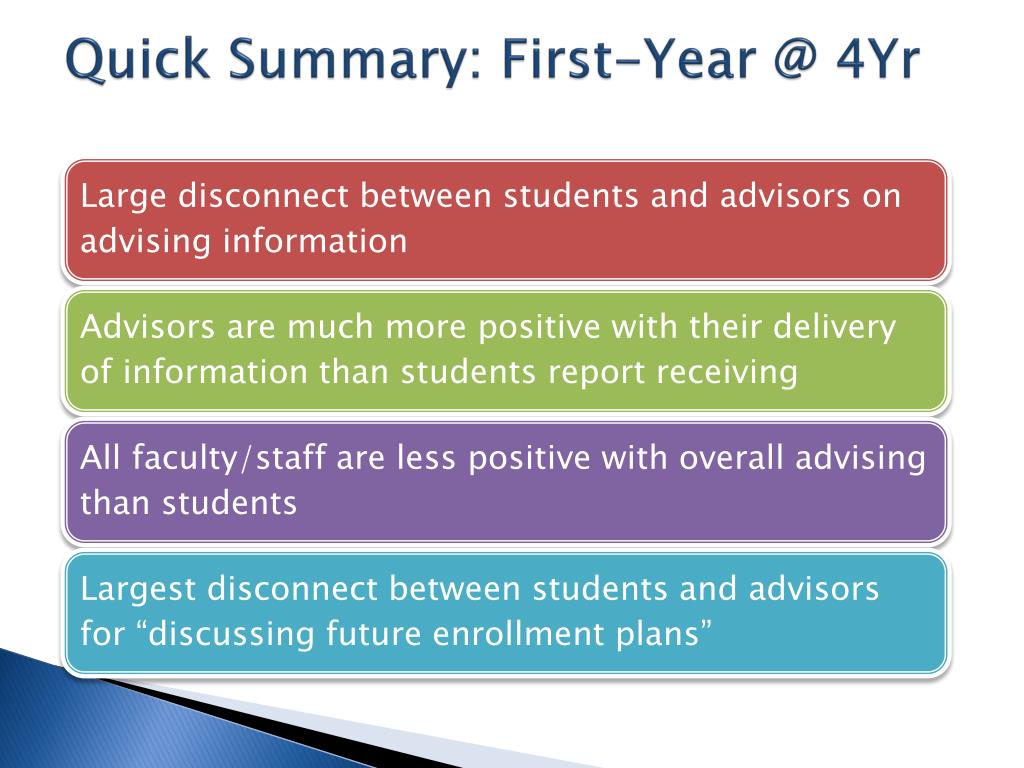 Quick Summary: First-Year @ 4Yr

Large disconnect between students and advisors on advising information

Advisors are much more positive with their delivery of information than students report receiving

All faculty/staff are less positive with overall advising than students

Largest disconnect between students and advisors for “discussing future enrollment plans”